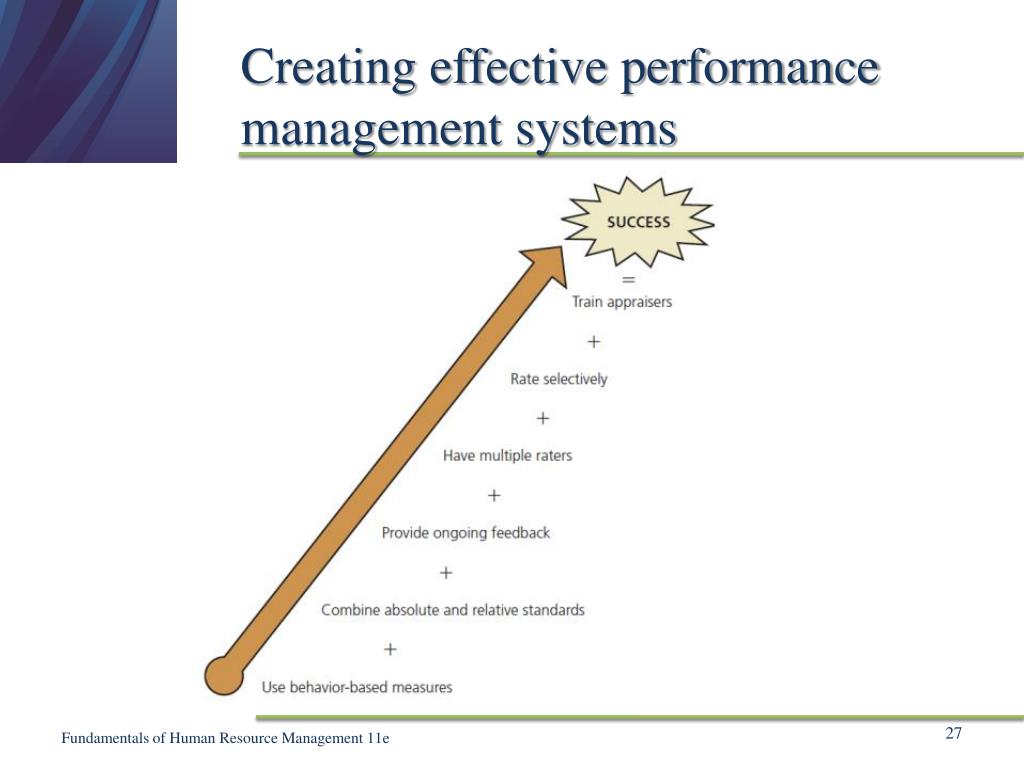 Creating effective performance management systems

SUCCESS

=

Train appraisers

+

Rate selectively

+

Have multiple raters

+

Provide ongoing feedback

+

Combine absolute and relative standards

+

Use behavior-based measures

Fundamentals of Human Resource Management 11e

27